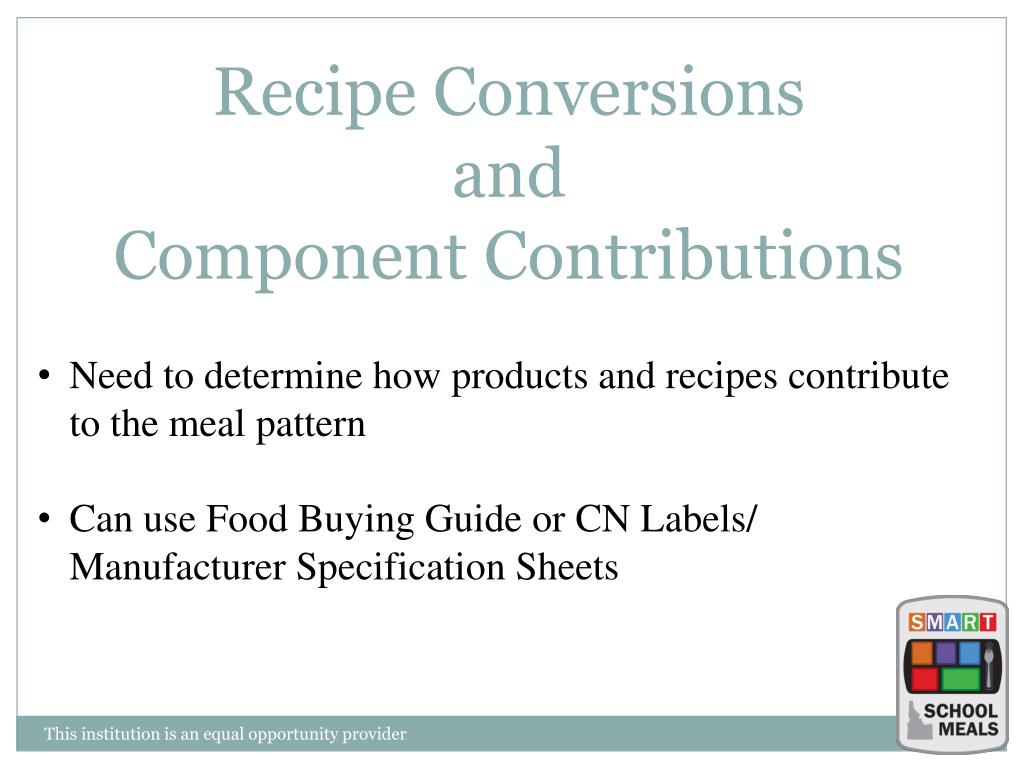 Recipe Conversions
and
Component Contributions

• Need to determine how products and recipes contribute to the meal pattern

• Can use Food Buying Guide or CN Labels/ Manufacturer Specification Sheets

SMART
SCHOOL MEALS

This institution is an equal opportunity provider